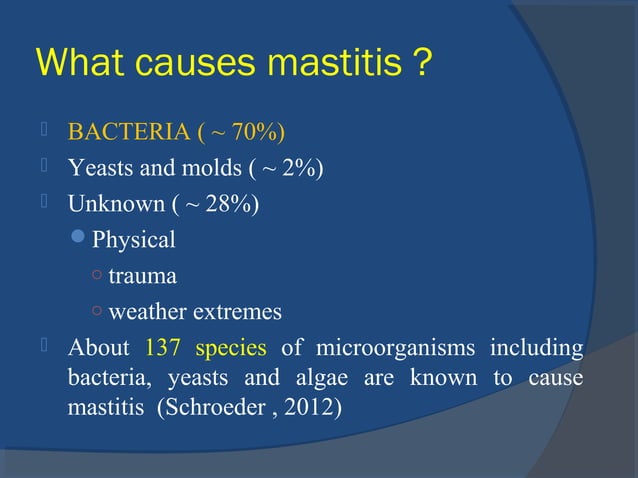 What causes mastitis ?

BACTERIA ( ~ 70%)

Yeasts and molds ( ~ 2%)

Unknown ( ~ 28%)

Physical

trauma

weather extremes

About 137 species of microorganisms including bacteria, yeasts and algae are known to cause mastitis (Schroeder , 2012)